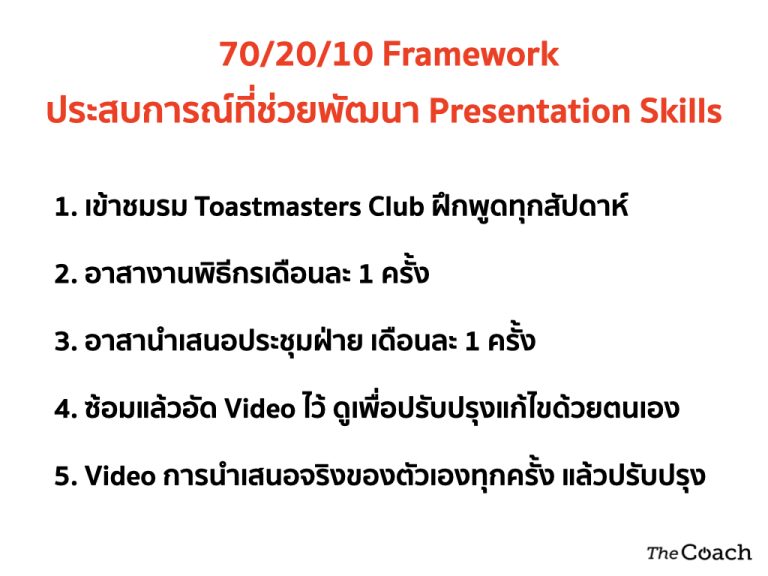 70/20/10 Framework
ประสบการณ์ที่ช่วยพัฒนา Presentation Skills

1. เข้าชมรม Toastmasters Club ฝึกพูดทุกสัปดาห์

2. อาสางานพิธีกรเดือนละ 1 ครั้ง

3. อาสานำเสนอประชุมฝ่าย เดือนละ 1 ครั้ง

4. ซ้อมแล้วอัด Video ไว้ ดูเพื่อปรับปรุงแก้ไขด้วยตนเอง

5. Video การนำเสนอจริงของตัวเองทุกครั้ง แล้วปรับปรุง

The Coach